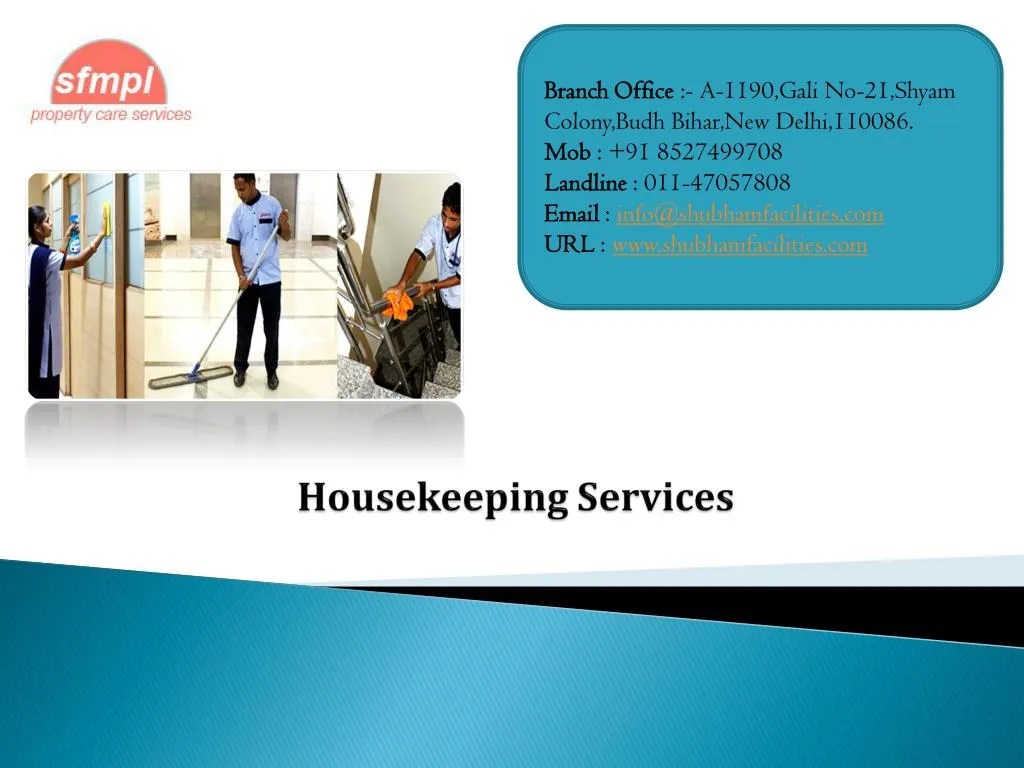 sfmpl
property care services

Branch Office :- A-1190,Gali No-21,Shyam Colony,Budh Bihar,New Delhi,110086.
Mob : +91 8527499708
Landline : 011-47057808
Email : info@shubhamfacilities.com
URL : www.shubhamfacilities.com

Housekeeping Services